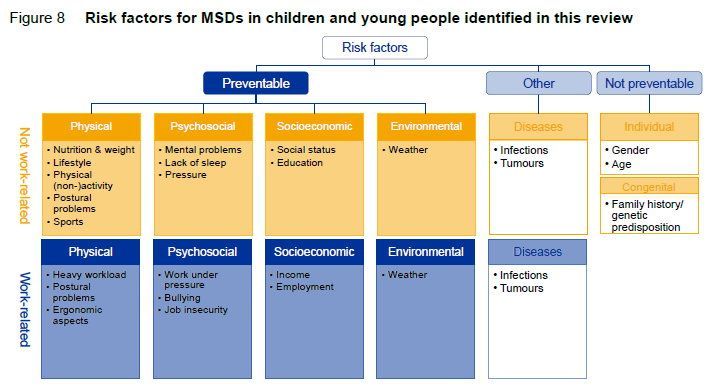 Figure 8 Risk factors for MSDs in children and young people identified in this review

Risk factors

Preventable

Other

Not preventable

Not work-related

Physical
• Nutrition & weight
• Lifestyle
• Physical (non-)activity
• Postural problems
• Sports

Psychosocial
• Mental problems
• Lack of sleep
• Pressure

Socioeconomic
• Social status
• Education

Environmental
• Weather

Diseases
• Infections
• Tumours

Individual
• Gender
• Age

Congenital
• Family history/ genetic predisposition

Work-related

Physical
• Heavy workload
• Postural problems
• Ergonomic aspects

Psychosocial
• Work under pressure
• Bullying
• Job insecurity

Socioeconomic
• Income
• Employment

Environmental
• Weather

Diseases
• Infections
• Tumours